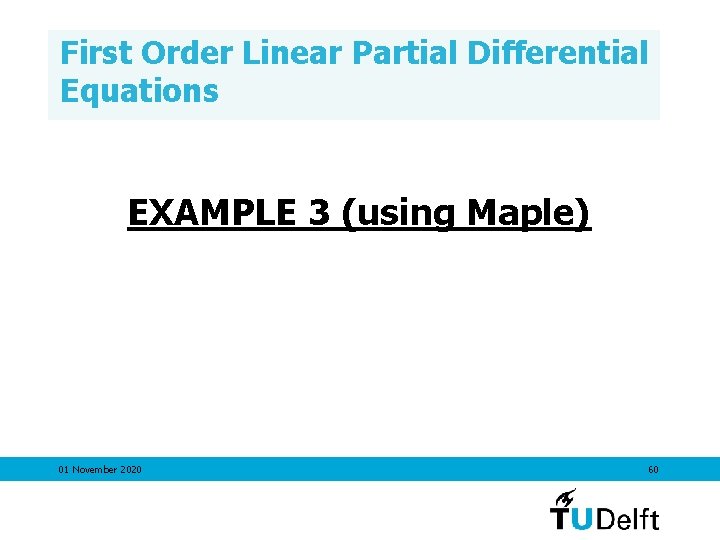 First Order Linear Partial Differential Equations

EXAMPLE 3 (using Maple)

01 November 2020

60

TUDelft